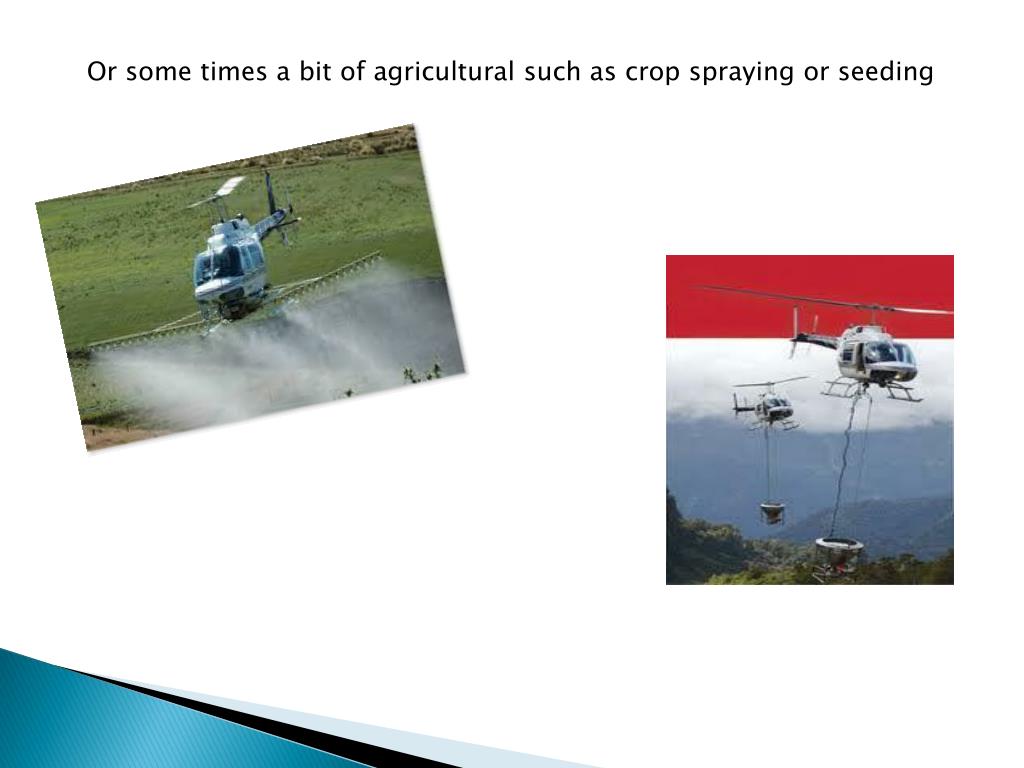 Or some times a bit of agricultural such as crop spraying or seeding